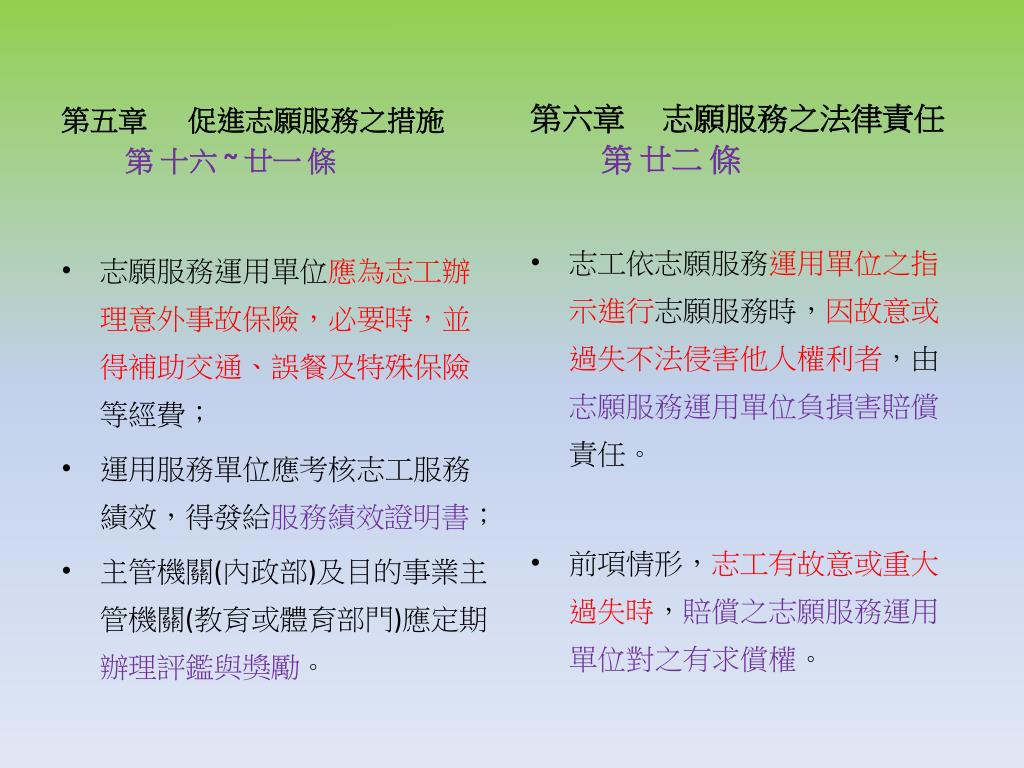 第五章　促進志願服務之措施
第 十六 ~ 廿一 條

• 志願服務運用單位應為志工辦理意外事故保險，必要時，並得補助交通、誤餐及特殊保險等經費；

• 運用服務單位應考核志工服務績效，得發給服務績效證明書；

• 主管機關(內政部)及目的事業主管機關(教育或體育部門)應定期辦理評鑑與獎勵。

第六章　志願服務之法律責任
第 廿二 條

• 志工依志願服務運用單位之指示進行志願服務時，因故意或過失不法侵害他人權利者，由志願服務運用單位負損害賠償責任。

• 前項情形，志工有故意或重大過失時，賠償之志願服務運用單位對之有求償權。